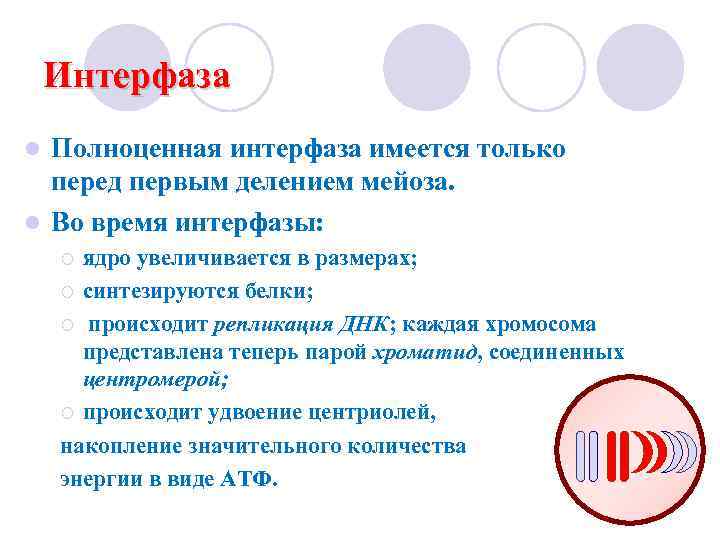 Интерфаза

Полноценная интерфаза имеется только перед первым делением мейоза.

Во время интерфазы:

ядро увеличивается в размерах;

синтезируются белки;

происходит репликация ДНК; каждая хромосома представлена теперь парой хроматид, соединенных центромерой;

происходит удвоение центриолей, накопление значительного количества энергии в виде АТФ.